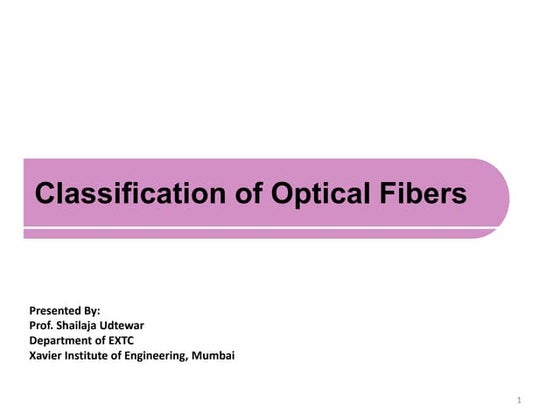 Classification of Optical Fibers

Presented By:
Prof. Shailaja Udtewar
Department of EXTC
Xavier Institute of Engineering, Mumbai

1